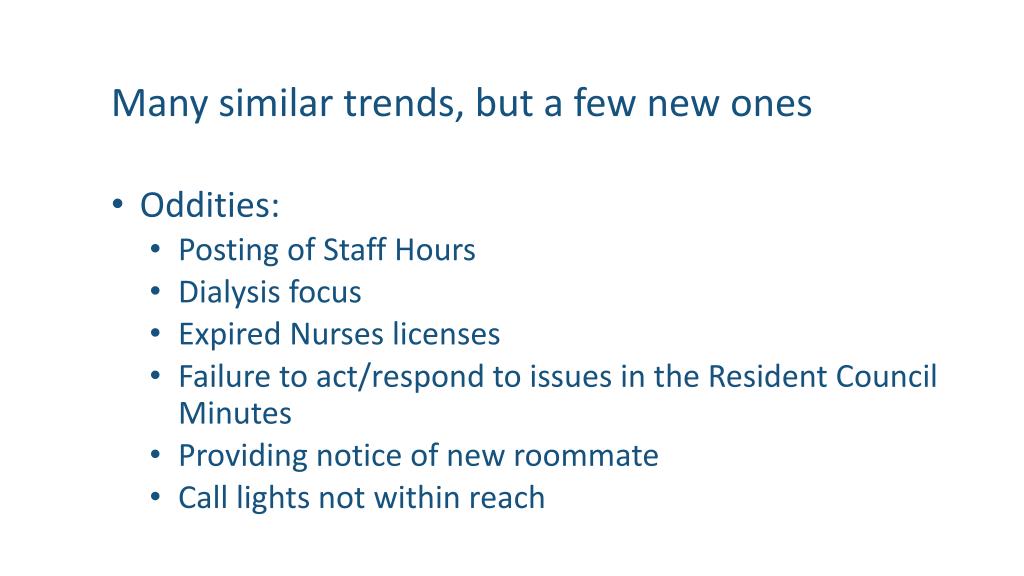 Many similar trends, but a few new ones

• Oddities:
  • Posting of Staff Hours
  • Dialysis focus
  • Expired Nurses licenses
  • Failure to act/respond to issues in the Resident Council Minutes
  • Providing notice of new roommate
  • Call lights not within reach